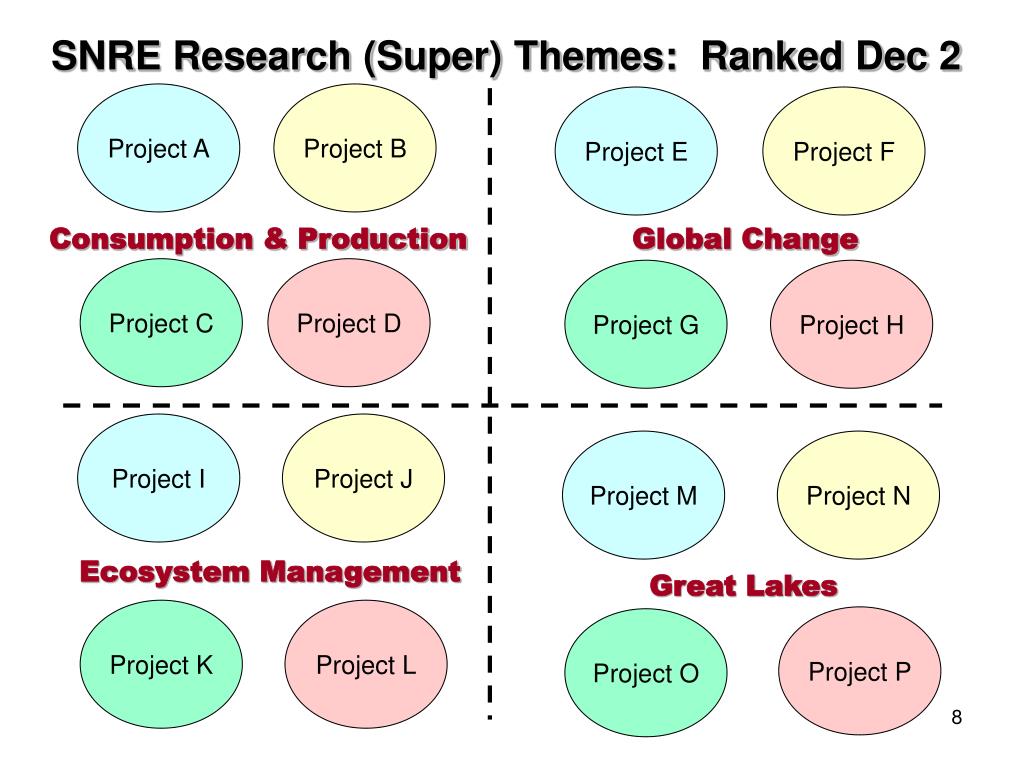 SNRE Research (Super) Themes: Ranked Dec 2

Project A

Project B

Consumption & Production

Project C

Project D

Project E

Project F

Global Change

Project G

Project H

Project I

Project J

Ecosystem Management

Project K

Project L

Project M

Project N

Great Lakes

Project O

Project P

8